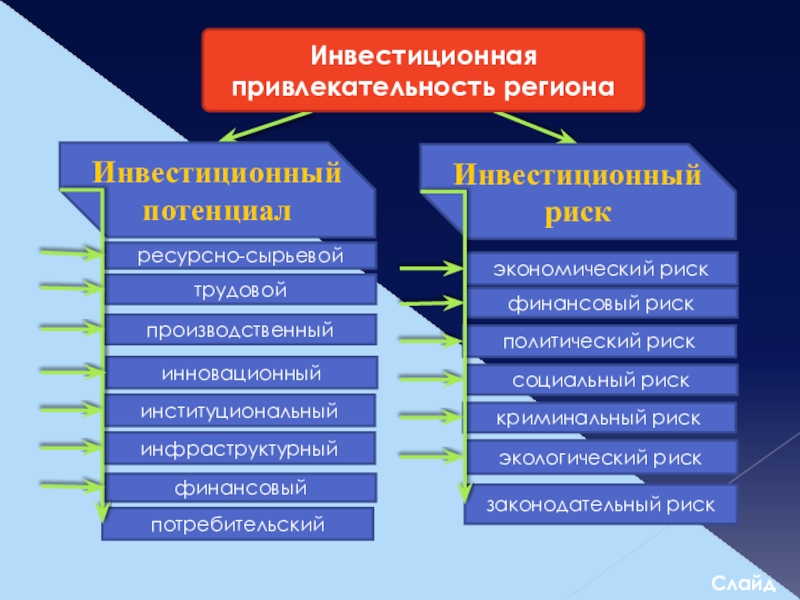 Инвестиционная привлекательность региона

Инвестиционный потенциал

ресурсно-сырьевой

трудовой

производственный

инновационный

институциональный

инфраструктурный

финансовый

потребительский

Инвестиционный риск

экономический риск

финансовый риск

политический риск

социальный риск

криминальный риск

экологический риск

законодательный риск

Слайд